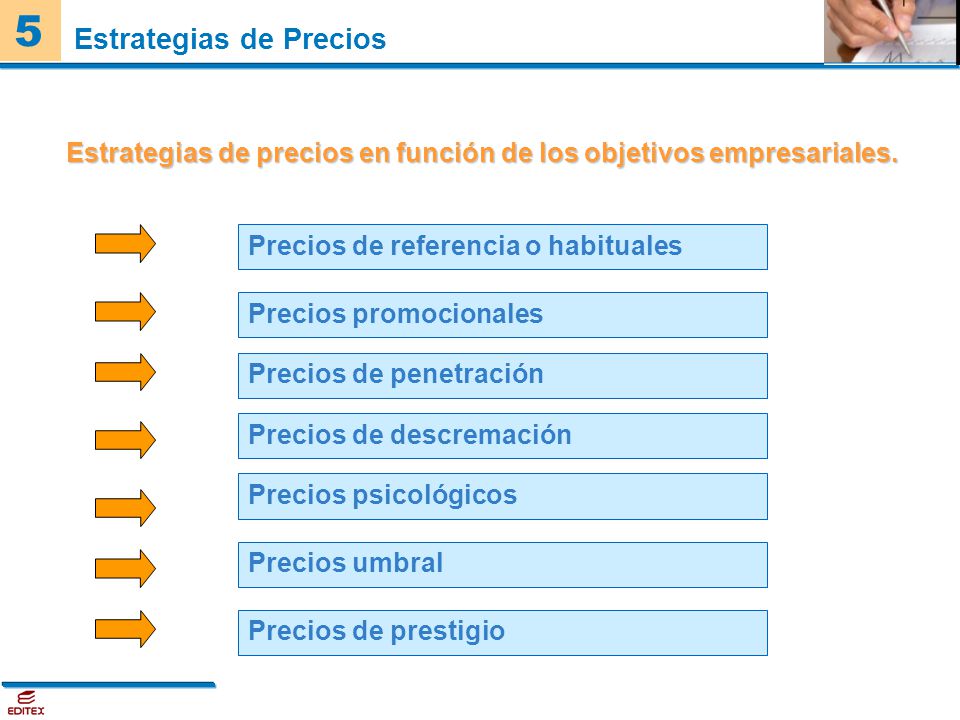 5 Estrategias de Precios

Estrategias de precios en función de los objetivos empresariales.

Precios de referencia o habituales

Precios promocionales

Precios de penetración

Precios de descremación

Precios psicológicos

Precios umbral

Precios de prestigio

EDITEX